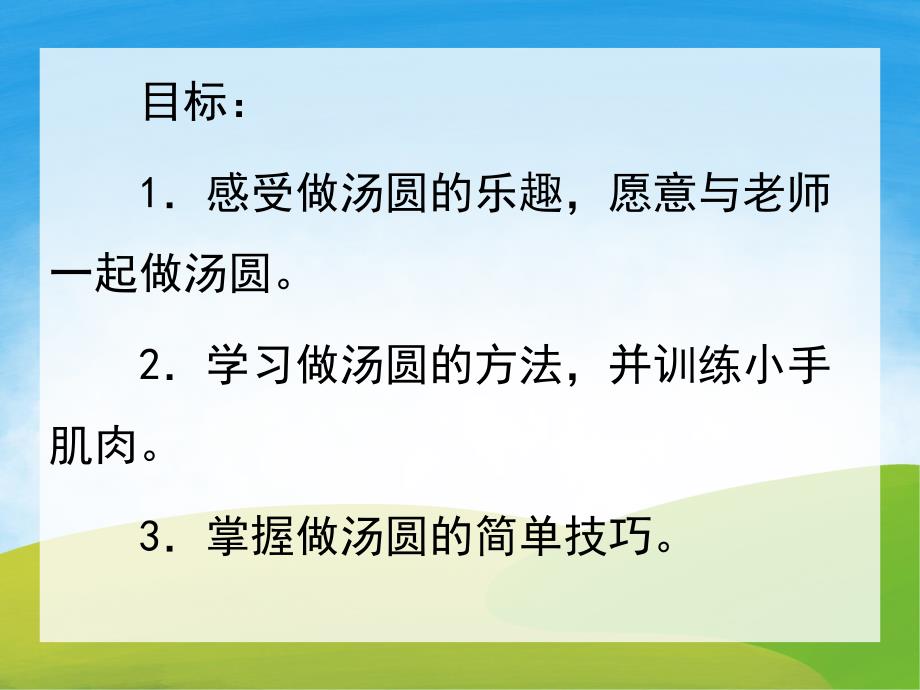 目标：

1．感受做汤圆的乐趣，愿意与老师一起做汤圆。

2．学习做汤圆的方法，并训练小手肌肉。

3．掌握做汤圆的简单技巧。